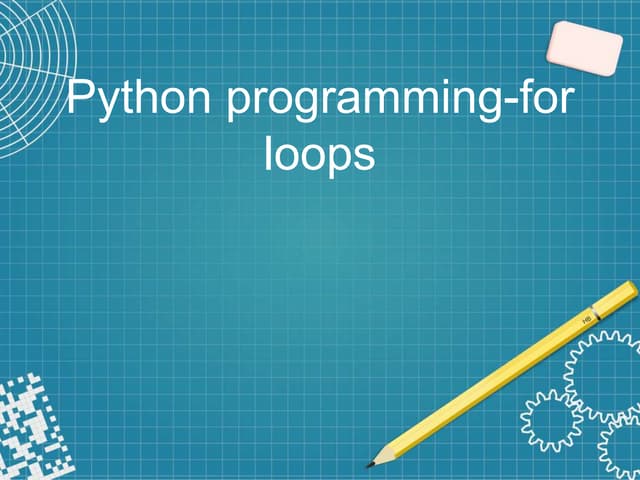 Python programming-for loops

HB